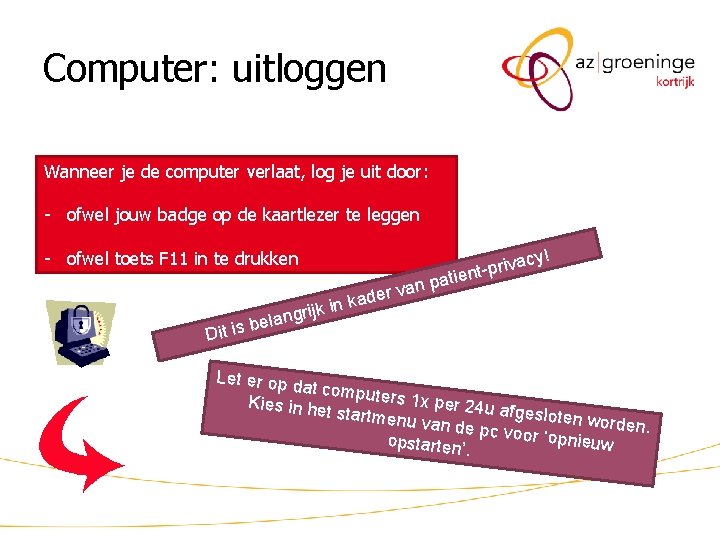 Computer: uitloggen

az|groeninge
kortrijk

Wanneer je de computer verlaat, log je uit door:

- ofwel jouw badge op de kaartlezer te leggen

- ofwel toets F11 in te drukken

Dit is belangrijk in kader van patient-privacy!

Let er op dat computers 1x per 24u afgesloten worden. Kies in het startmenu van de pc voor 'opnieuw opstarten'.